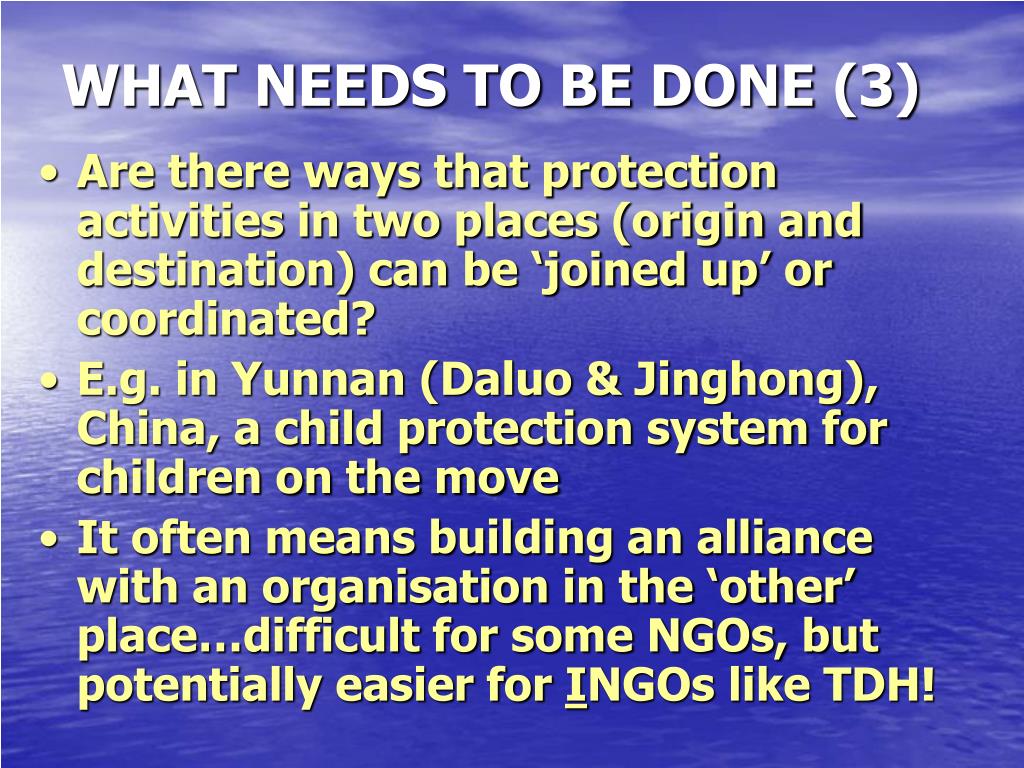 WHAT NEEDS TO BE DONE (3)

• Are there ways that protection activities in two places (origin and destination) can be ‘joined up’ or coordinated?
• E.g. in Yunnan (Daluo & Jinghong), China, a child protection system for children on the move
• It often means building an alliance with an organisation in the ‘other’ place…difficult for some NGOs, but potentially easier for INGOs like TDH!